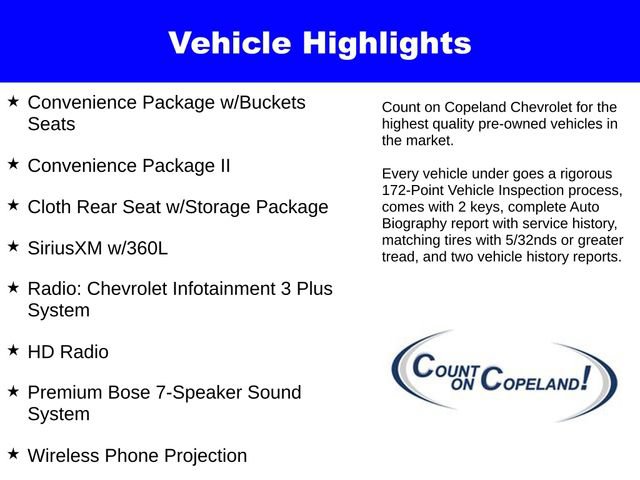 Vehicle Highlights

★ Convenience Package w/Buckets Seats

★ Convenience Package II

★ Cloth Rear Seat w/Storage Package

★ SiriusXM w/360L

★ Radio: Chevrolet Infotainment 3 Plus System

★ HD Radio

★ Premium Bose 7-Speaker Sound System

★ Wireless Phone Projection

Count on Copeland Chevrolet for the highest quality pre-owned vehicles in the market.

Every vehicle under goes a rigorous 172-Point Vehicle Inspection process, comes with 2 keys, complete Auto Biography report with service history, matching tires with 5/32nds or greater tread, and two vehicle history reports.

COUNT ON COPELAND!